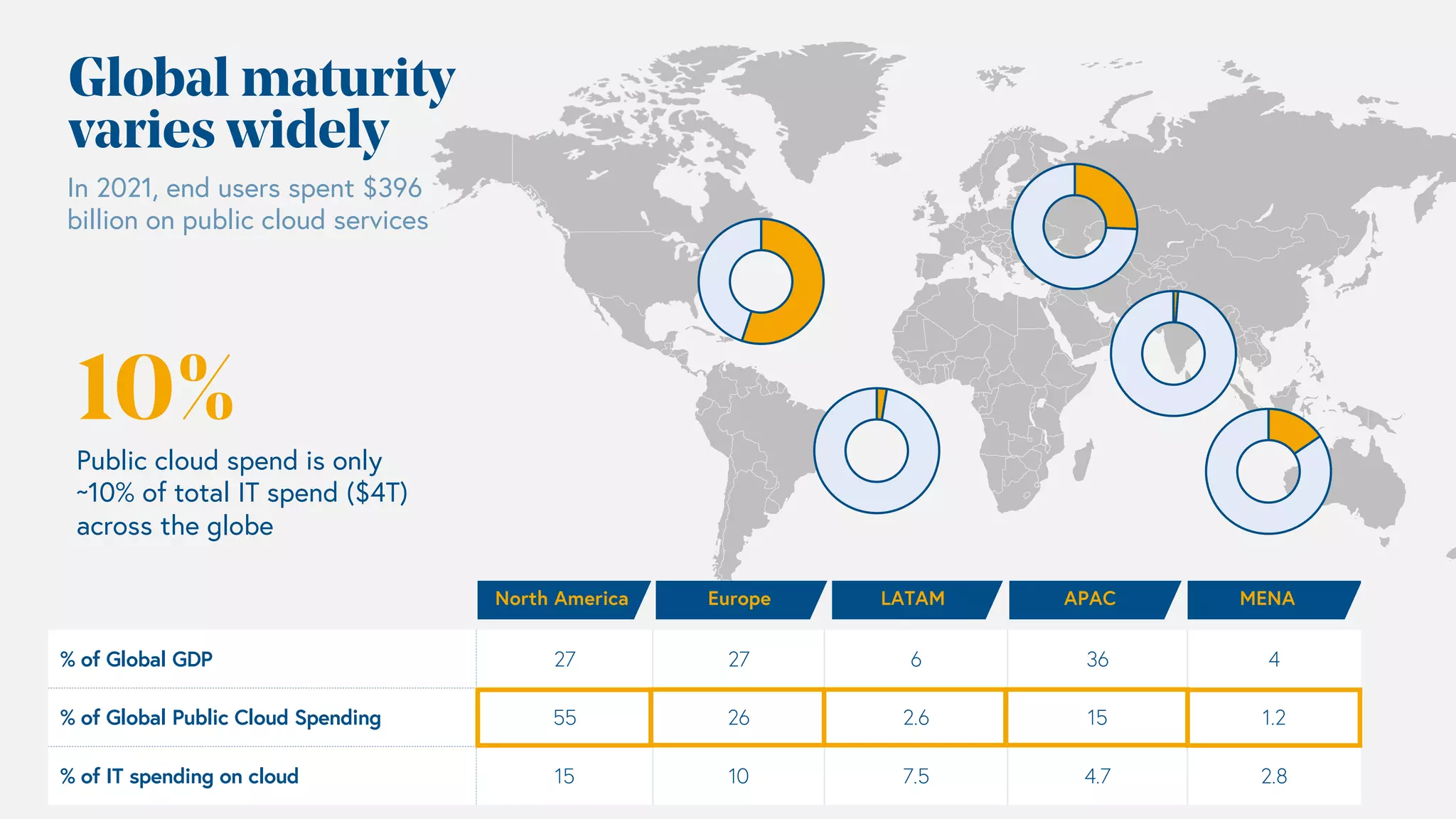 Global maturity varies widely

In 2021, end users spent $396 billion on public cloud services

10%

Public cloud spend is only ~10% of total IT spend ($4T) across the globe

| | North America | Europe | LATAM | APAC | MENA |
|---|---|---|---|---|---|
| % of Global GDP | 27 | 27 | 6 | 36 | 4 |
| % of Global Public Cloud Spending | 55 | 26 | 2.6 | 15 | 1.2 |
| % of IT spending on cloud | 15 | 10 | 7.5 | 4.7 | 2.8 |